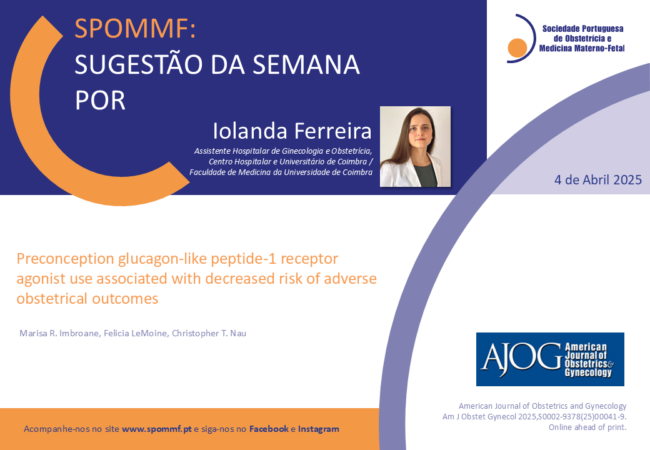 SPOMMF:
SUGESTÃO DA SEMANA
POR

Iolanda Ferreira

Assistente Hospitalar de Ginecologia e Obstetrícia, Centro Hospitalar e Universitário de Coimbra / Faculdade de Medicina da Universidade de Coimbra

Sociedade Portuguesa de Obstetrícia e Medicina Materno-Fetal

4 de Abril 2025

Preconception glucagon-like peptide-1 receptor agonist use associated with decreased risk of adverse obstetrical outcomes

Marisa R. Imbroane, Felicia LeMoine, Christopher T. Nau

AJOG American Journal of Obstetrics & Gynecology

American Journal of Obstetrics and Gynecology
Am J Obstet Gynecol 2025,S0002-9378(25)00041-9.
Online ahead of print.

Acompanhe-nos no site www.spommf.pt e siga-nos no Facebook e Instagram